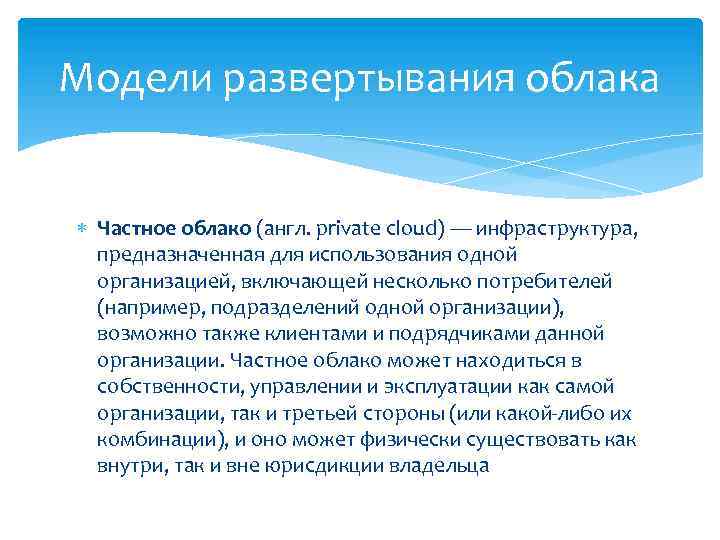 Модели развертывания облака

* Частное облако (англ. private cloud) — инфраструктура, предназначенная для использования одной организацией, включающей несколько потребителей (например, подразделений одной организации), возможно также клиентами и подрядчиками данной организации. Частное облако может находиться в собственности, управлении и эксплуатации как самой организации, так и третьей стороны (или какой-либо их комбинации), и оно может физически существовать как внутри, так и вне юрисдикции владельца